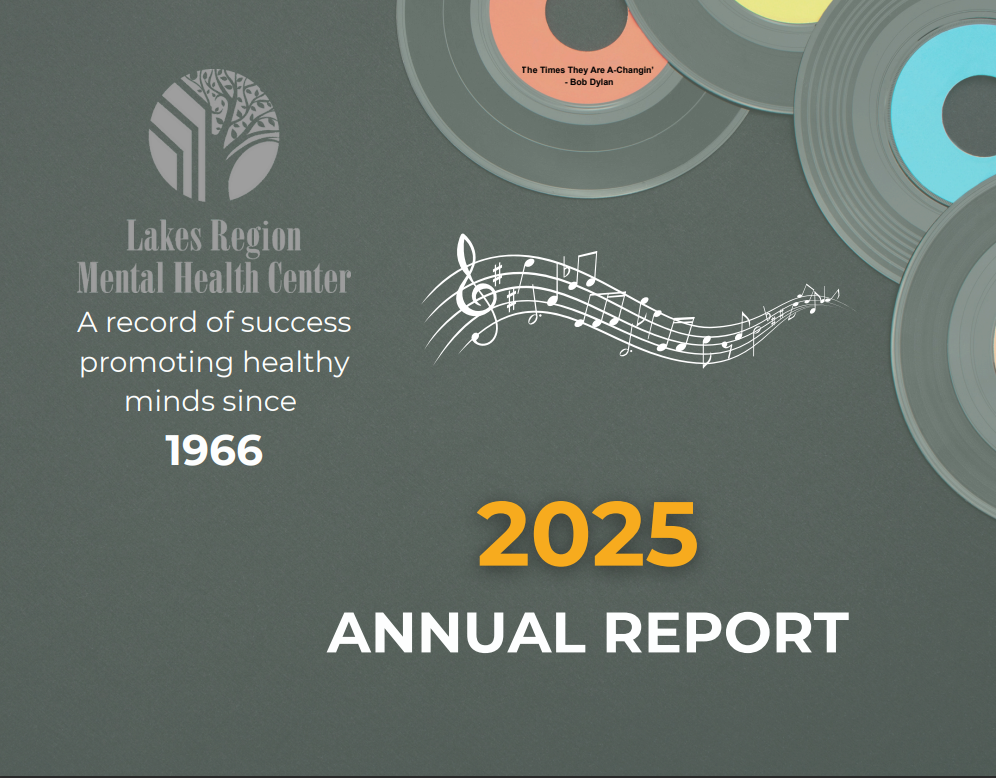 The Times They Are A-Changin'
- Bob Dylan

Lakes Region
Mental Health Center

A record of success promoting healthy minds since
1966

2025
ANNUAL REPORT